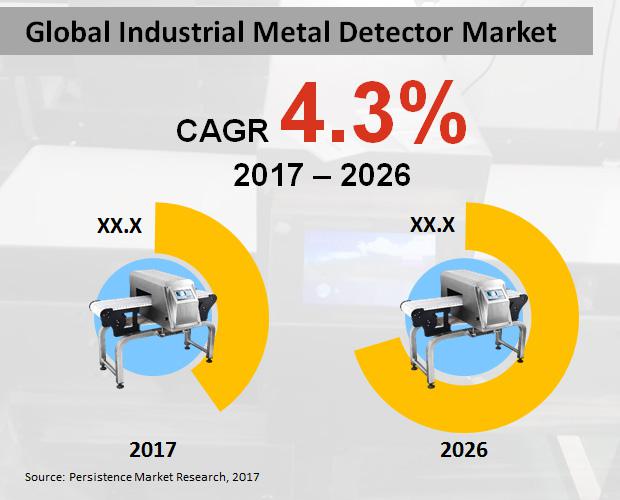 Global Industrial Metal Detector Market

CAGR 4.3%

2017 – 2026

XX.X

XX.X

2017

2026

Source: Persistence Market Research, 2017